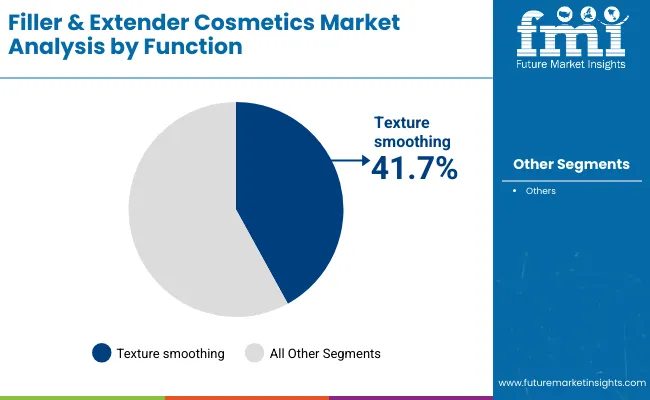 Filler & Extender Cosmetics Market Analysis by Function

fmi
Future Market Insights

Texture smoothing
41.7%

Other Segments
• Others

Texture smoothing
All Other Segments

www.futuremarketinsights.com